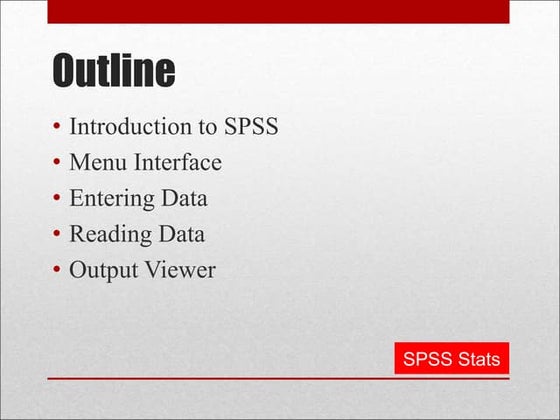 Outline

• Introduction to SPSS
• Menu Interface
• Entering Data
• Reading Data
• Output Viewer

SPSS Stats